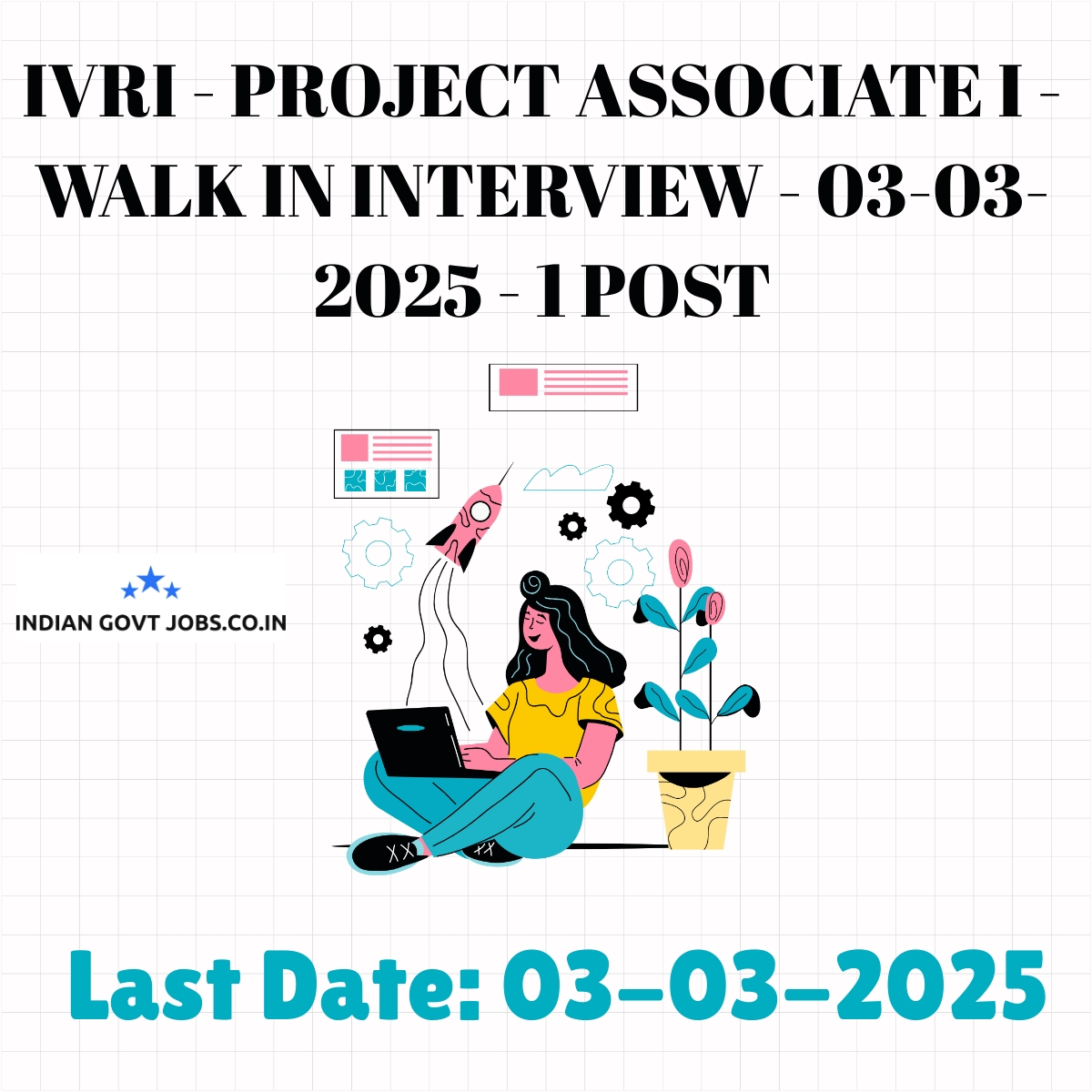 IVRI - PROJECT ASSOCIATE I - WALK IN INTERVIEW - 03-03-2025 - 1 POST

INDIAN GOVT JOBS.CO.IN

Last Date: 03-03-2025